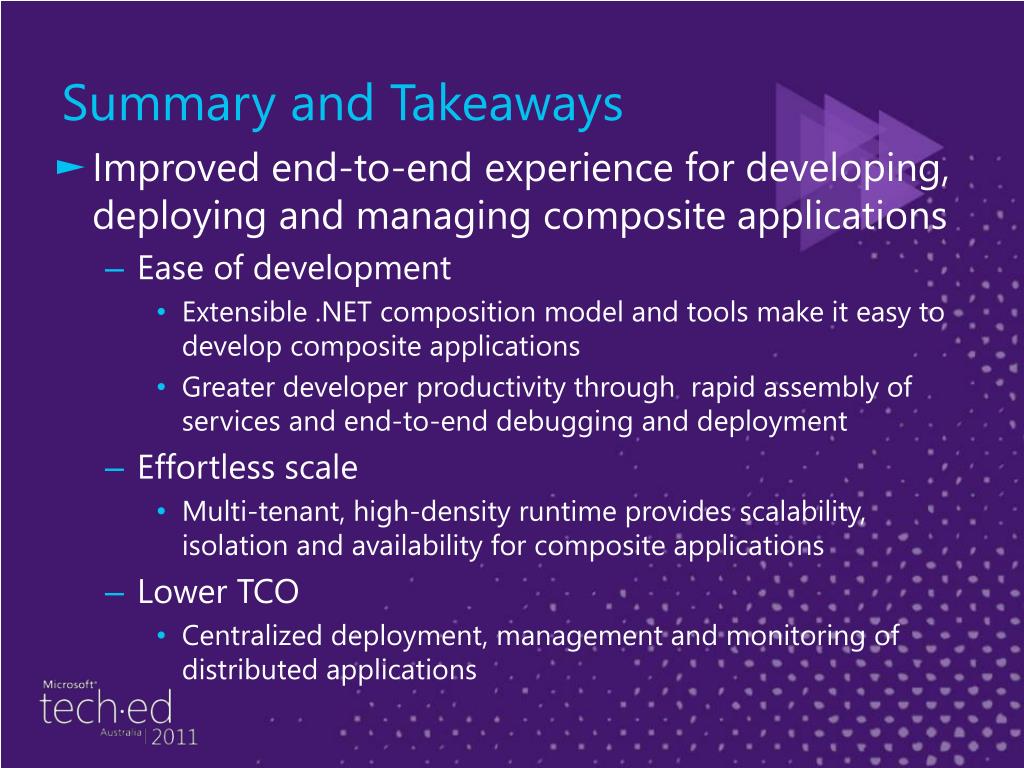 Summary and Takeaways

► Improved end-to-end experience for developing, deploying and managing composite applications

– Ease of development

• Extensible .NET composition model and tools make it easy to develop composite applications

• Greater developer productivity through rapid assembly of services and end-to-end debugging and deployment

– Effortless scale

• Multi-tenant, high-density runtime provides scalability, isolation and availability for composite applications

– Lower TCO

• Centralized deployment, management and monitoring of distributed applications

Microsoft® tech·ed Australia | 2011